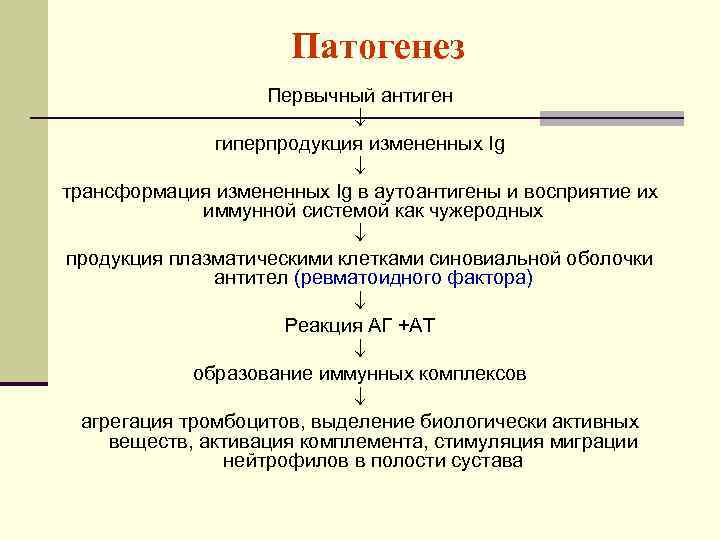 Патогенез

Первычный антиген

↓

гиперпродукция измененных Ig

↓

трансформация измененных Ig в аутоантигены и восприятие их иммунной системой как чужеродных

↓

продукция плазматическими клетками синовиальной оболочки антител (ревматоидного фактора)

↓

Реакция АГ +АТ

↓

образование иммунных комплексов

↓

агрегация тромбоцитов, выделение биологически активных веществ, активация комплемента, стимуляция миграции нейтрофилов в полости сустава